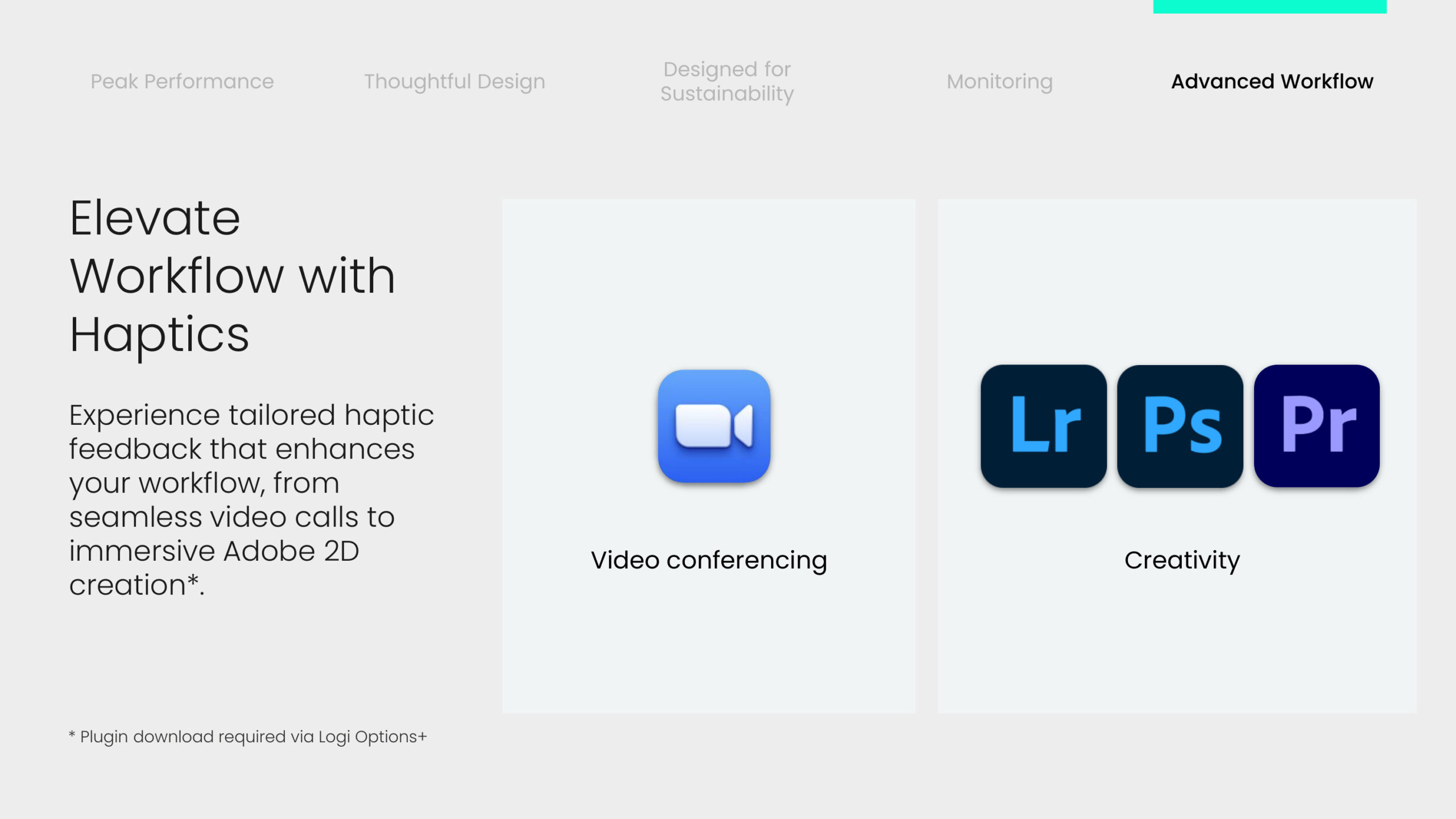 Peak Performance

Thoughtful Design

Designed for Sustainability

Monitoring

Advanced Workflow

Elevate Workflow with Haptics

Experience tailored haptic feedback that enhances your workflow, from seamless video calls to immersive Adobe 2D creation*.

Video conferencing

Lr

Ps

Pr

Creativity

* Plugin download required via Logi Options+